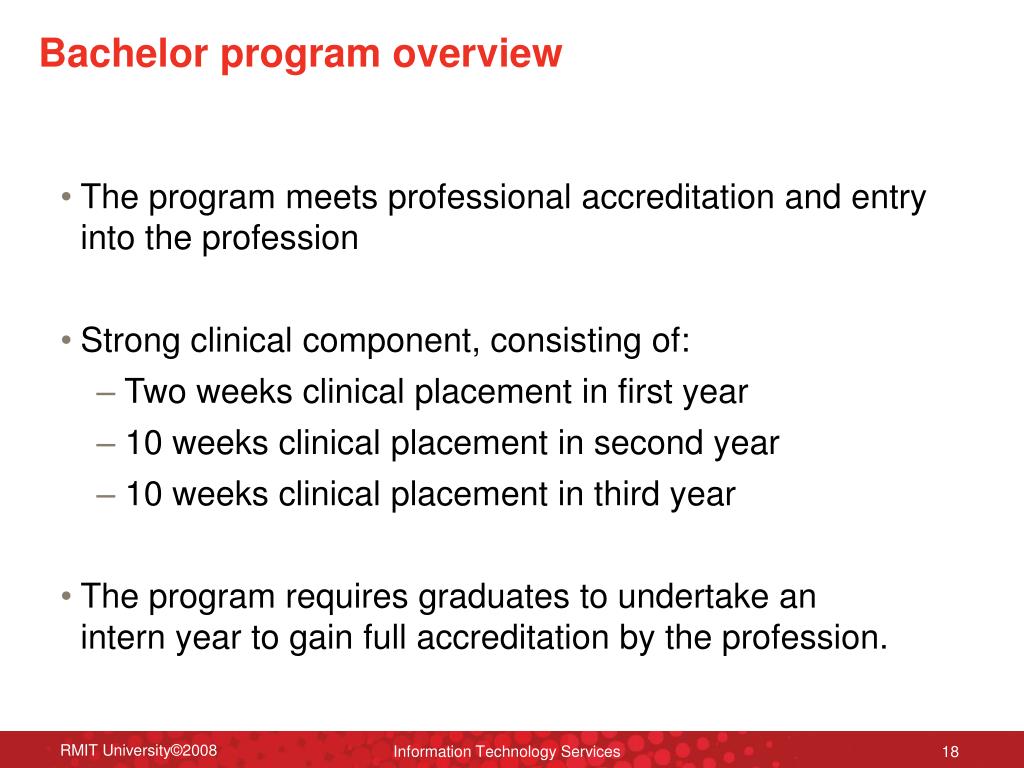 Bachelor program overview

• The program meets professional accreditation and entry into the profession

• Strong clinical component, consisting of:
– Two weeks clinical placement in first year
– 10 weeks clinical placement in second year
– 10 weeks clinical placement in third year

• The program requires graduates to undertake an intern year to gain full accreditation by the profession.

RMIT University©2008
Information Technology Services
18